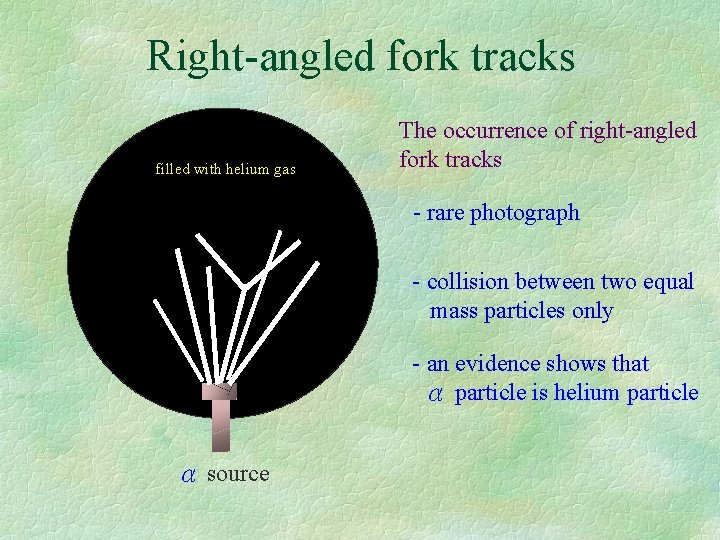 Right-angled fork tracks

filled with helium gas

$\alpha$ source

The occurrence of right-angled fork tracks

- rare photograph

- collision between two equal mass particles only

- an evidence shows that $\alpha$ particle is helium particle